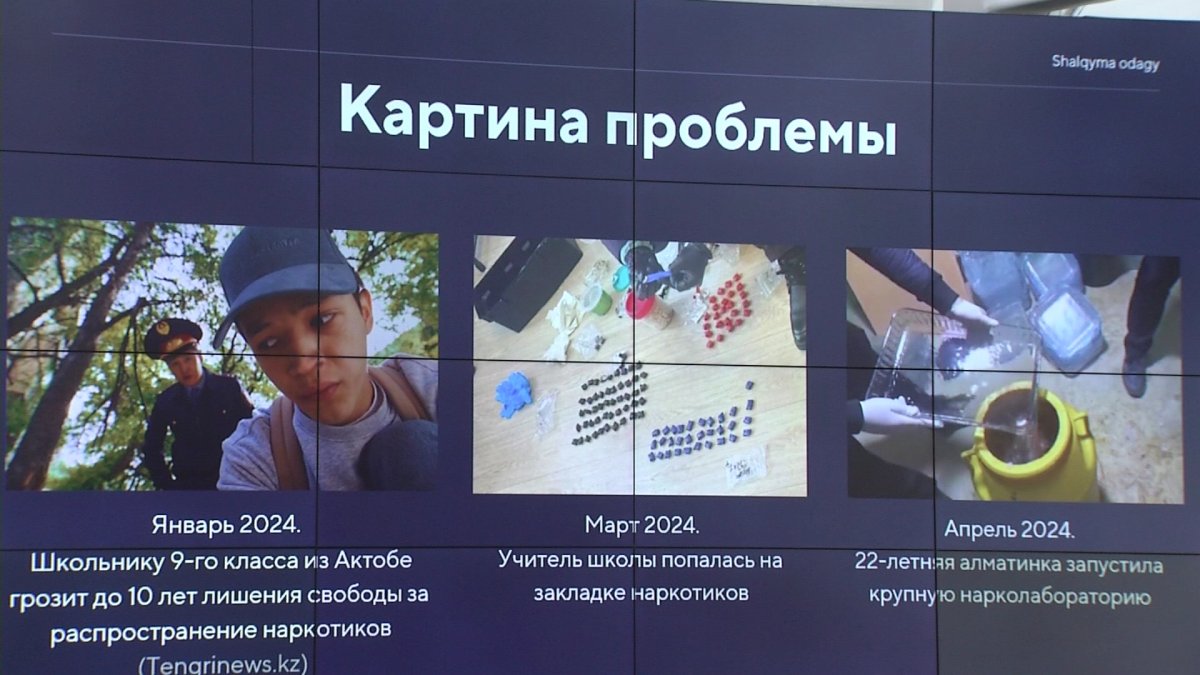 Shalqyma odagy

Картина проблемы

Январь 2024.
Школьнику 9-го класса из Актобе грозит до 10 лет лишения свободы за распространение наркотиков
(Tengrinews.kz)

Март 2024.
Учитель школы попалась на закладке наркотиков

Апрель 2024.
22-летняя алматинка запустила крупную нарколабораторию